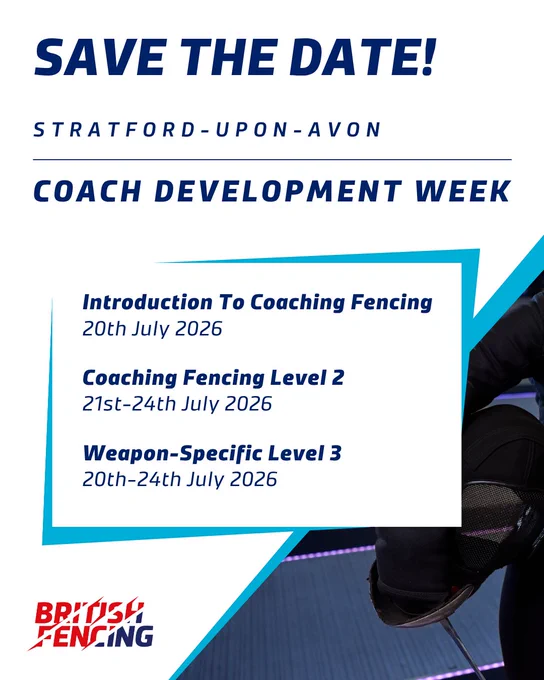 SAVE THE DATE!

STRATFORD-UPON-AVON

COACH DEVELOPMENT WEEK

Introduction To Coaching Fencing
20th July 2026

Coaching Fencing Level 2
21st-24th July 2026

Weapon-Specific Level 3
20th-24th July 2026

BRITISH FENCING